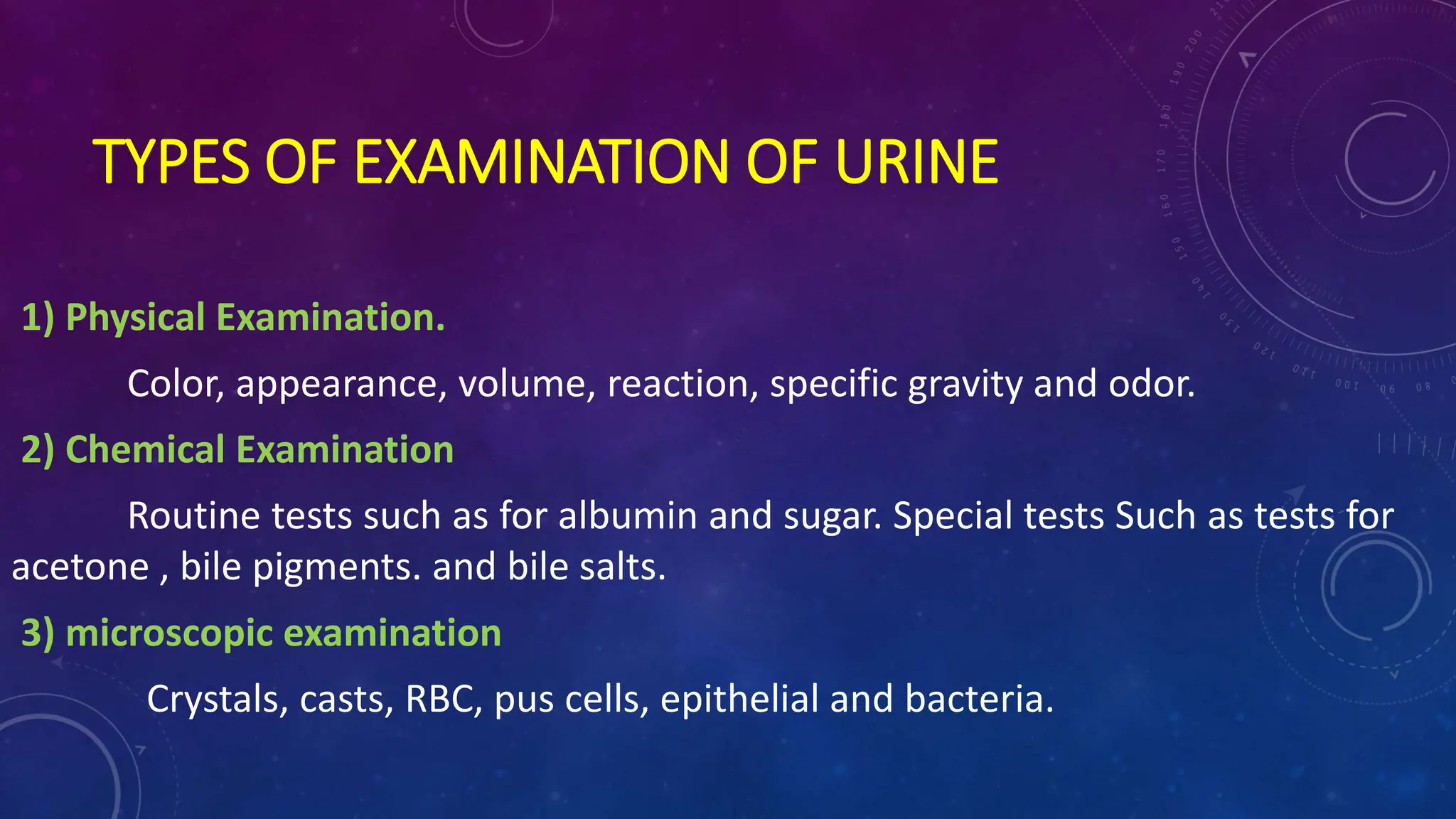 TYPES OF EXAMINATION OF URINE

1) Physical Examination.

Color, appearance, volume, reaction, specific gravity and odor.

2) Chemical Examination

Routine tests such as for albumin and sugar. Special tests Such as tests for acetone , bile pigments. and bile salts.

3) microscopic examination

Crystals, casts, RBC, pus cells, epithelial and bacteria.